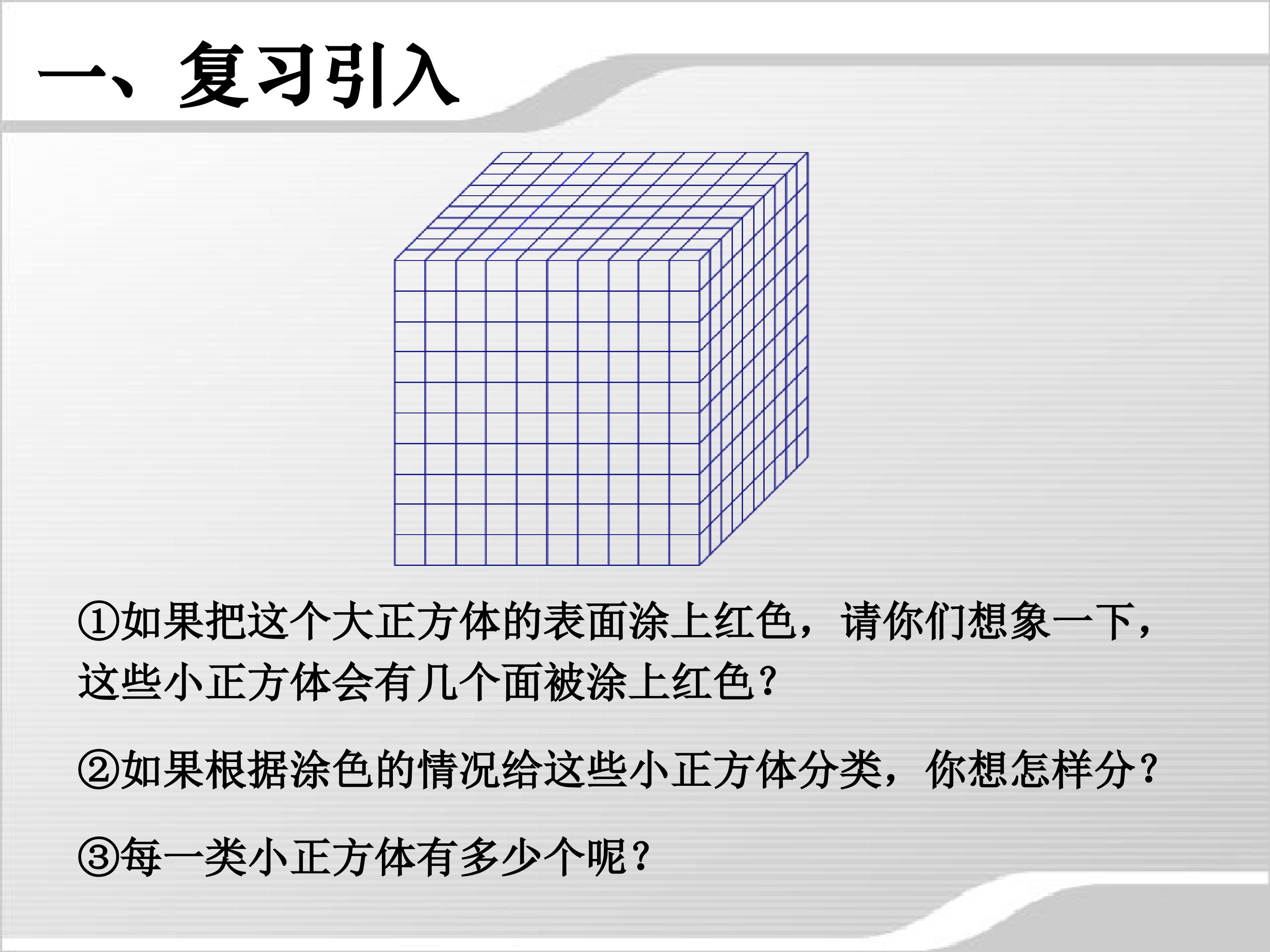 一、复习引入

①如果把这个大正方体的表面涂上红色，请你们想象一下，这些小正方体会有几个面被涂上红色？

②如果根据涂色的情况给这些小正方体分类，你想怎样分？

③每一类小正方体有多少个呢？